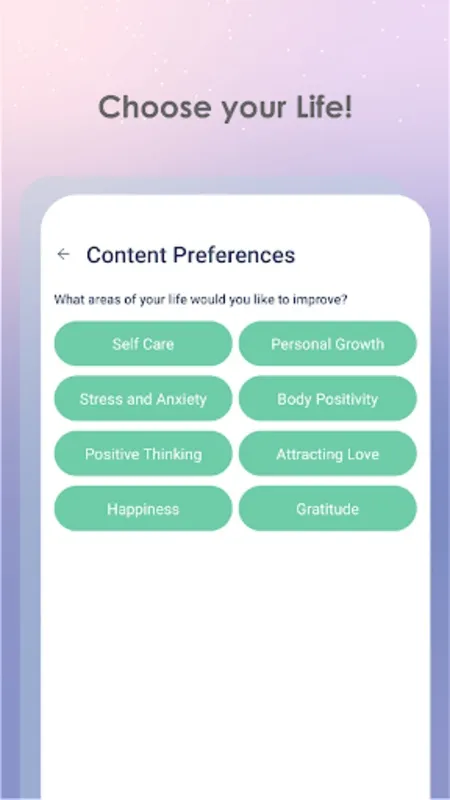 Choose your Life!

← Content Preferences

What areas of your life would you like to improve?

Self Care
Personal Growth
Stress and Anxiety
Body Positivity
Positive Thinking
Attracting Love
Happiness
Gratitude